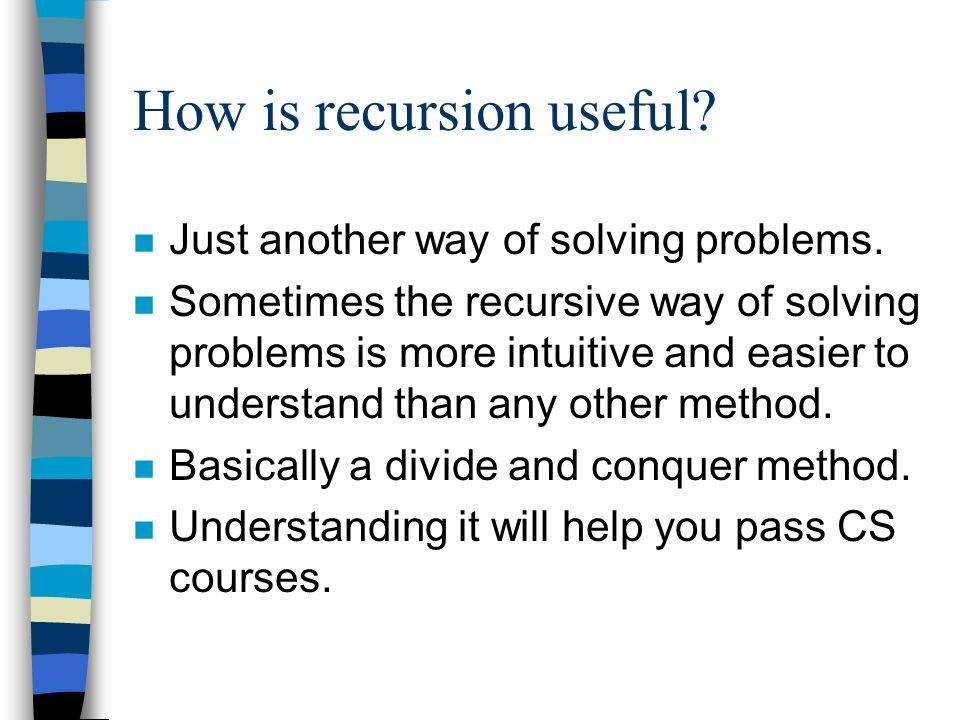 How is recursion useful?

- Just another way of solving problems.
- Sometimes the recursive way of solving problems is more intuitive and easier to understand than any other method.
- Basically a divide and conquer method.
- Understanding it will help you pass CS courses.